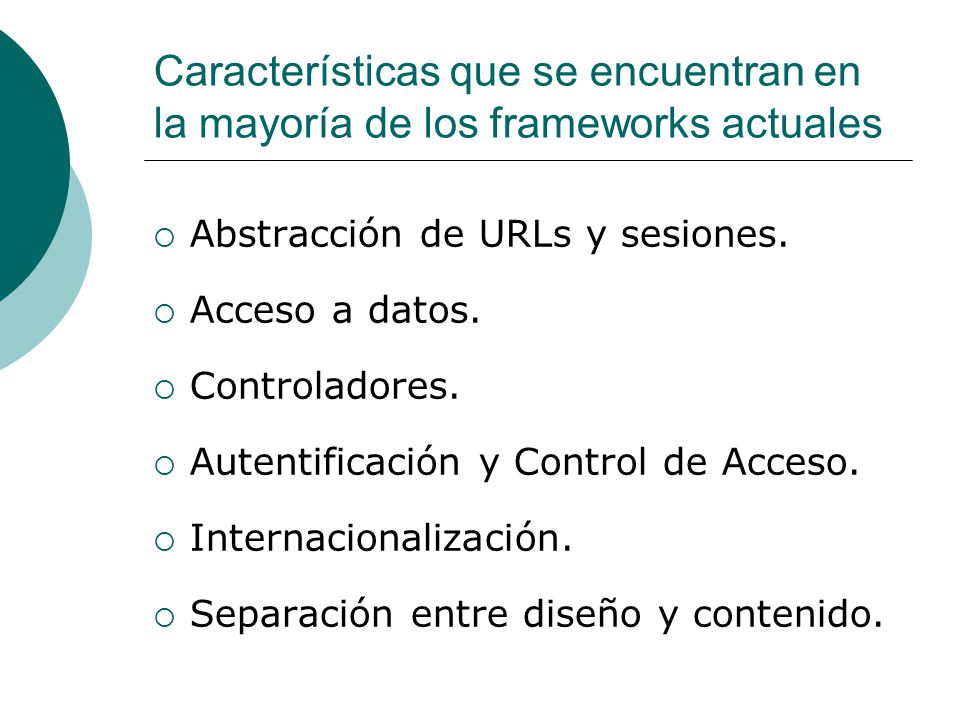 Características que se encuentran en la mayoría de los frameworks actuales

○ Abstracción de URLs y sesiones.

○ Acceso a datos.

○ Controladores.

○ Autentificación y Control de Acceso.

○ Internacionalización.

○ Separación entre diseño y contenido.